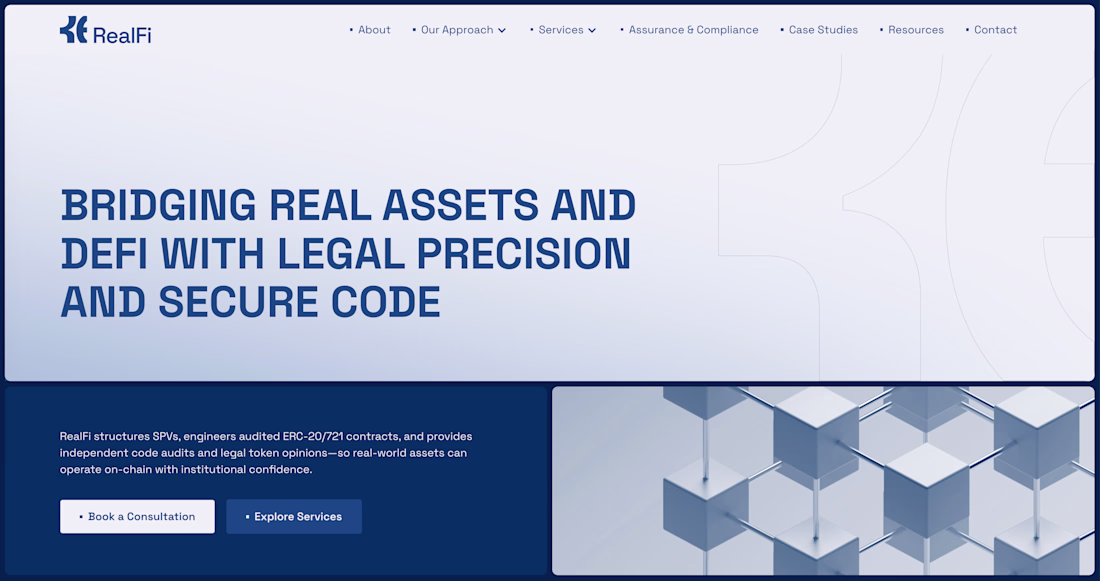 RealFi

• About • Our Approach • Services • Assurance & Compliance • Case Studies • Resources • Contact

BRIDGING REAL ASSETS AND DEFI WITH LEGAL PRECISION AND SECURE CODE

RealFi structures SPVs, engineers audited ERC-20/721 contracts, and provides independent code audits and legal token opinions—so real-world assets can operate on-chain with institutional confidence.

• Book a Consultation

• Explore Services